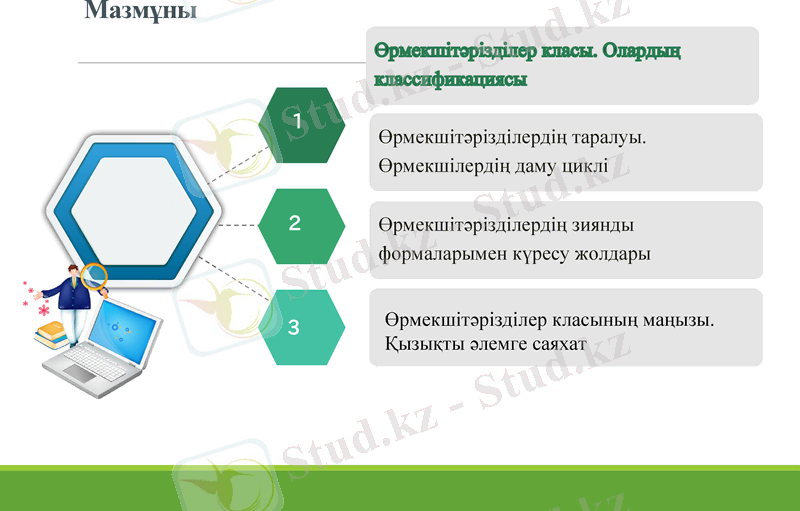 Мазмұны

Өрмекшітәрізділер класы. Олардың классификациясы

1

Өрмекшітәрізділердің таралуы. Өрмекшілердің даму циклі

2

Өрмекшітәрізділердің зиянды формаларымен күресу жолдары

3

Өрмекшітәрізділер класының маңызы. Қызықты әлемге саяхат

Stud.kz - Stud.kz